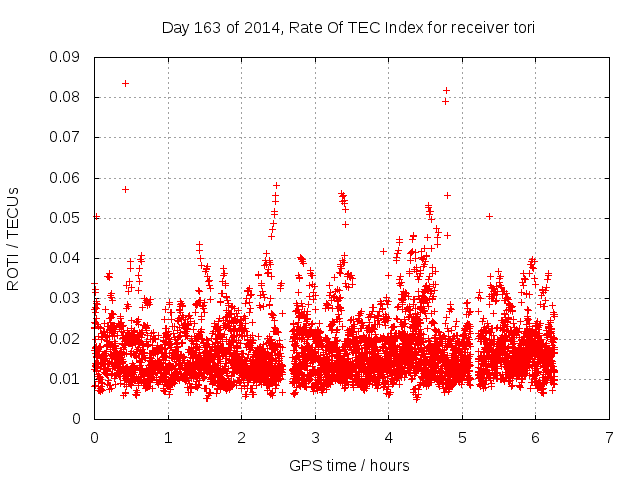 Day 163 of 2014, Rate Of TEC Index for receiver tori

ROTI / TECUs

0.09
0.08
0.07
0.06
0.05
0.04
0.03
0.02
0.01
0

0
1
2
3
4
5
6
7

GPS time / hours